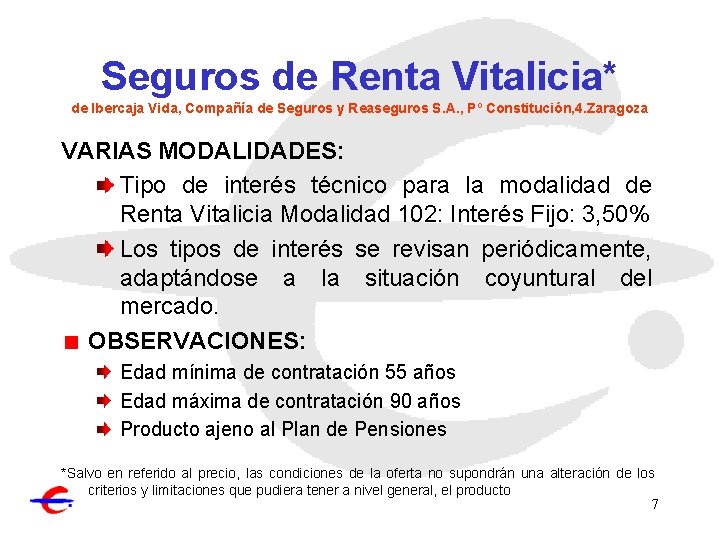 Seguros de Renta Vitalicia*
de Ibercaja Vida, Compañía de Seguros y Reaseguros S.A., Pº Constitución,4.Zaragoza

VARIAS MODALIDADES:

Tipo de interés técnico para la modalidad de Renta Vitalicia Modalidad 102: Interés Fijo: 3,50%

Los tipos de interés se revisan periódicamente, adaptándose a la situación coyuntural del mercado.

OBSERVACIONES:

Edad mínima de contratación 55 años

Edad máxima de contratación 90 años

Producto ajeno al Plan de Pensiones

*Salvo en referido al precio, las condiciones de la oferta no supondrán una alteración de los criterios y limitaciones que pudiera tener a nivel general, el producto

7